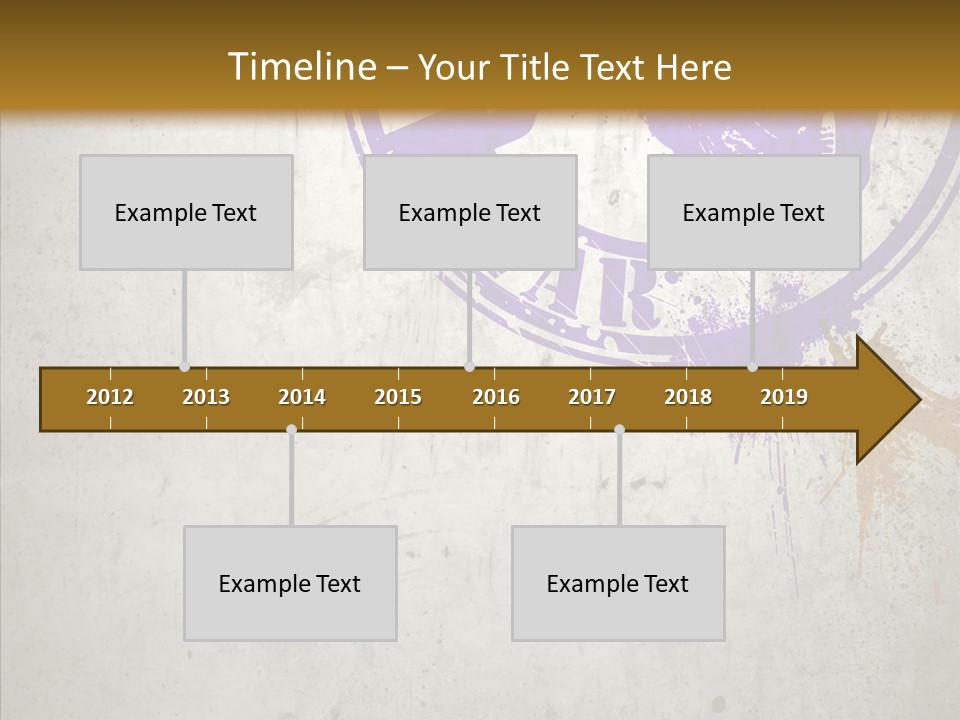 Timeline – Your Title Text Here

Example Text

Example Text

Example Text

2012 2013 2014 2015 2016 2017 2018 2019

Example Text

Example Text